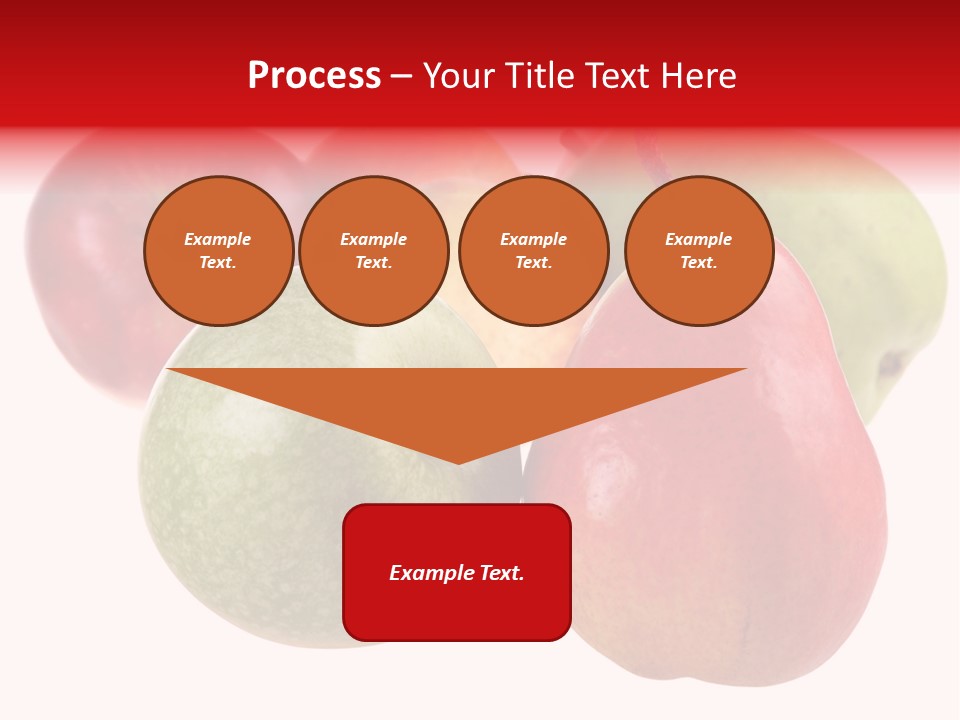 Process – Your Title Text Here

Example Text.

Example Text.

Example Text.

Example Text.

Example Text.